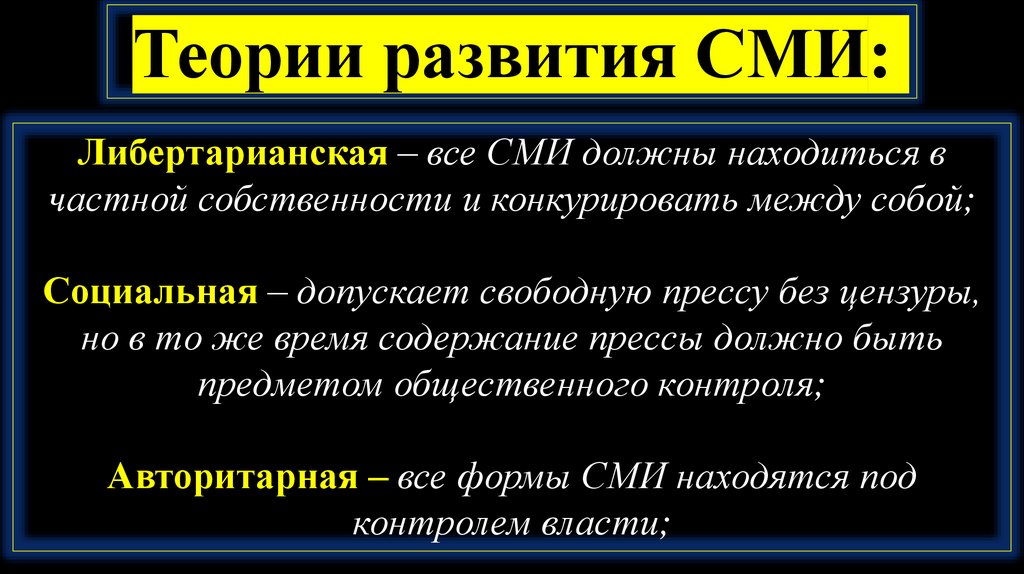 Теории развития СМИ:

Либертарианская – все СМИ должны находиться в частной собственности и конкурировать между собой;

Социальная – допускает свободную прессу без цензуры, но в то же время содержание прессы должно быть предметом общественного контроля;

Авторитарная – все формы СМИ находятся под контролем власти;